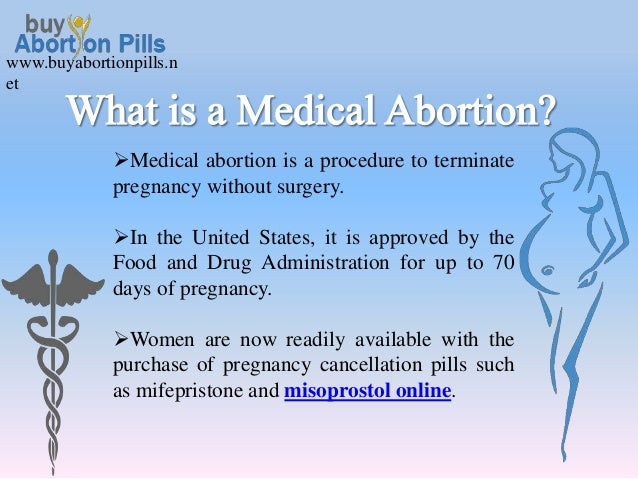 buy Abortion Pills
www.buyabortionpills.net

What is a Medical Abortion?

➢Medical abortion is a procedure to terminate pregnancy without surgery.

➢In the United States, it is approved by the Food and Drug Administration for up to 70 days of pregnancy.

➢Women are now readily available with the purchase of pregnancy cancellation pills such as mifepristone and misoprostol online.